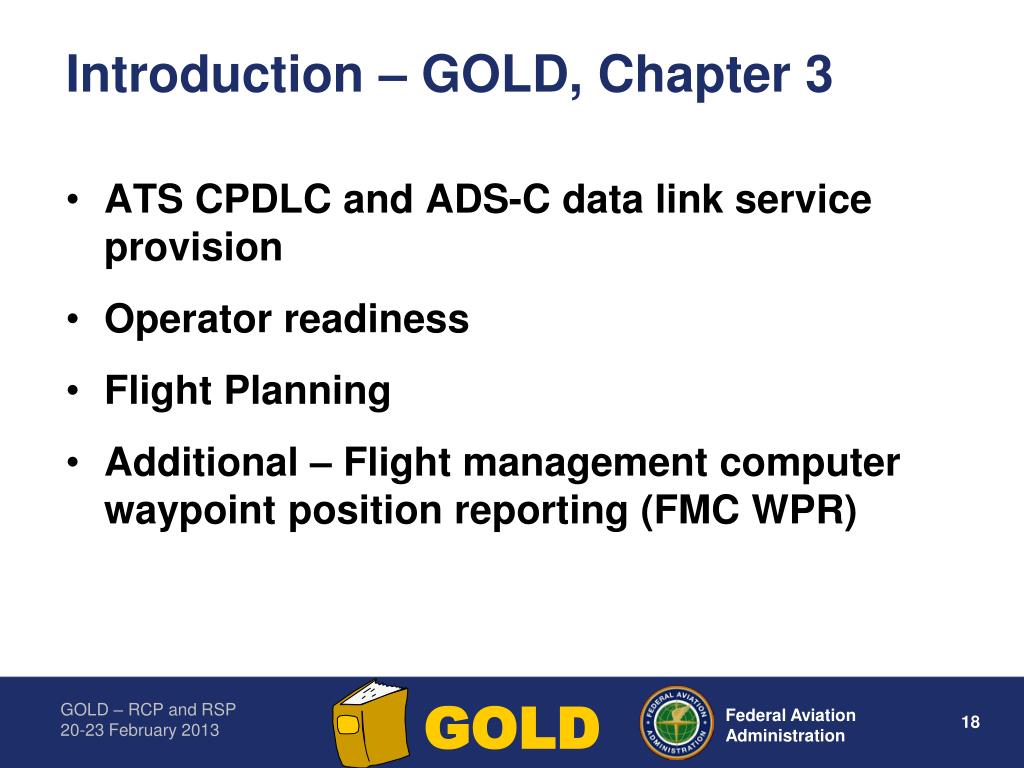 Introduction – GOLD, Chapter 3

• ATS CPDLC and ADS-C data link service provision
• Operator readiness
• Flight Planning
• Additional – Flight management computer waypoint position reporting (FMC WPR)

GOLD – RCP and RSP
20-23 February 2013

GOLD

FEDERAL AVIATION ADMINISTRATION

Federal Aviation Administration

18